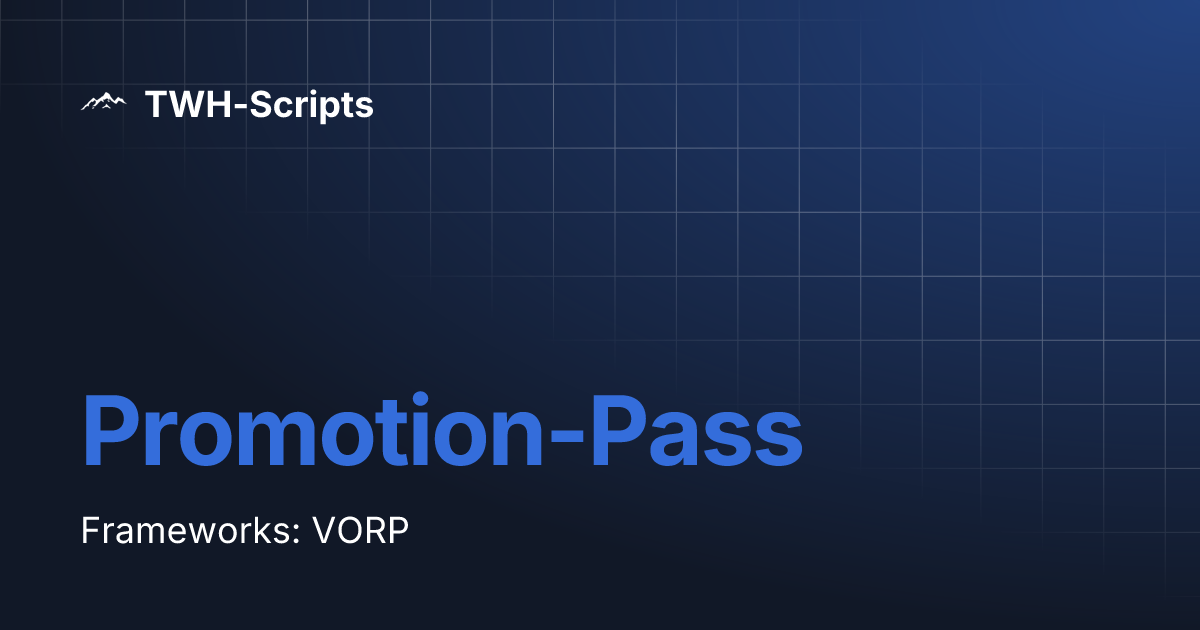 TWH-Scripts

Promotion-Pass

Frameworks: VORP